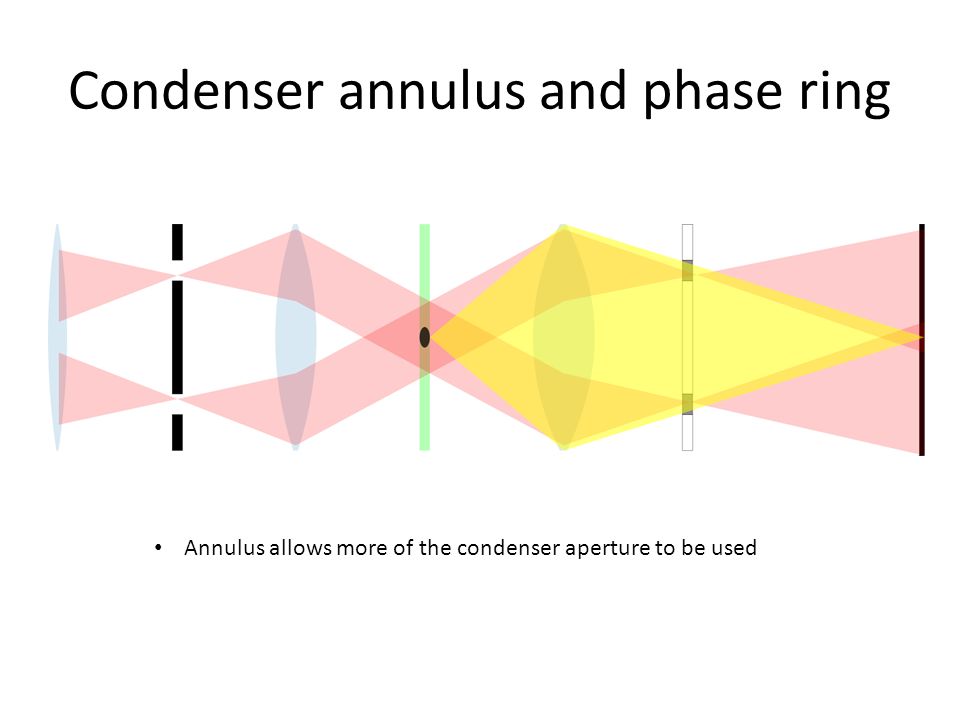 Condenser annulus and phase ring

• Annulus allows more of the condenser aperture to be used